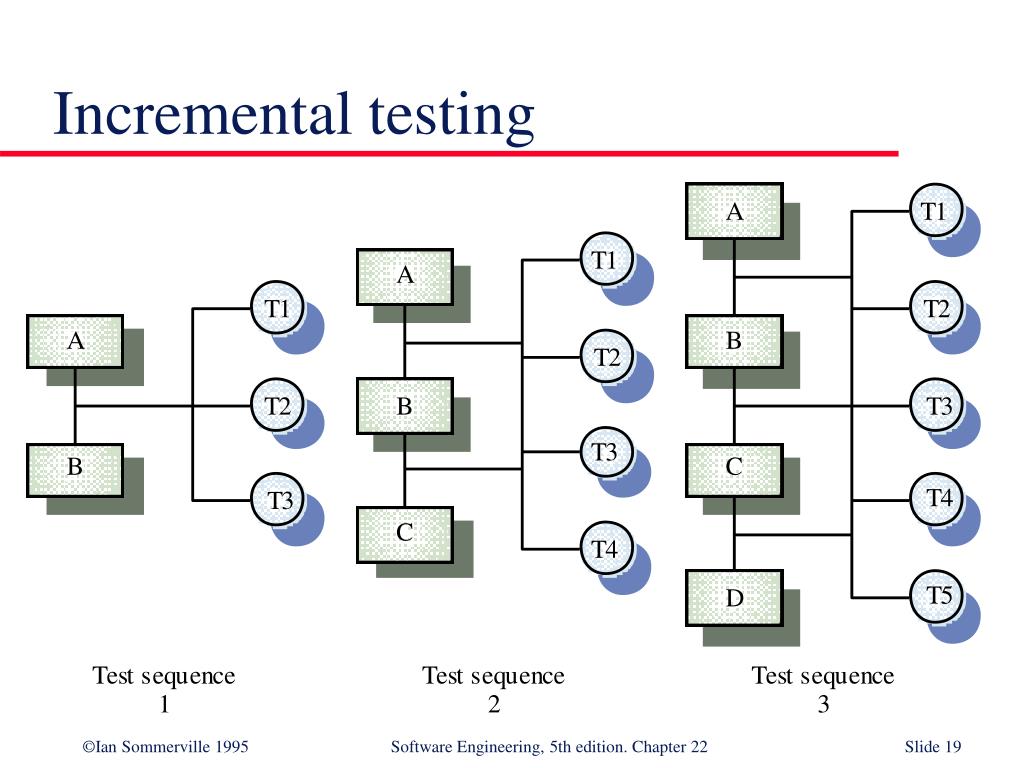 Incremental testing

A
B
T1
T2
T3
Test sequence 1

A
B
C
T1
T2
T3
T4
Test sequence 2

A
B
C
D
T1
T2
T3
T4
T5
Test sequence 3

©Ian Sommerville 1995

Software Engineering, 5th edition. Chapter 22

Slide 19